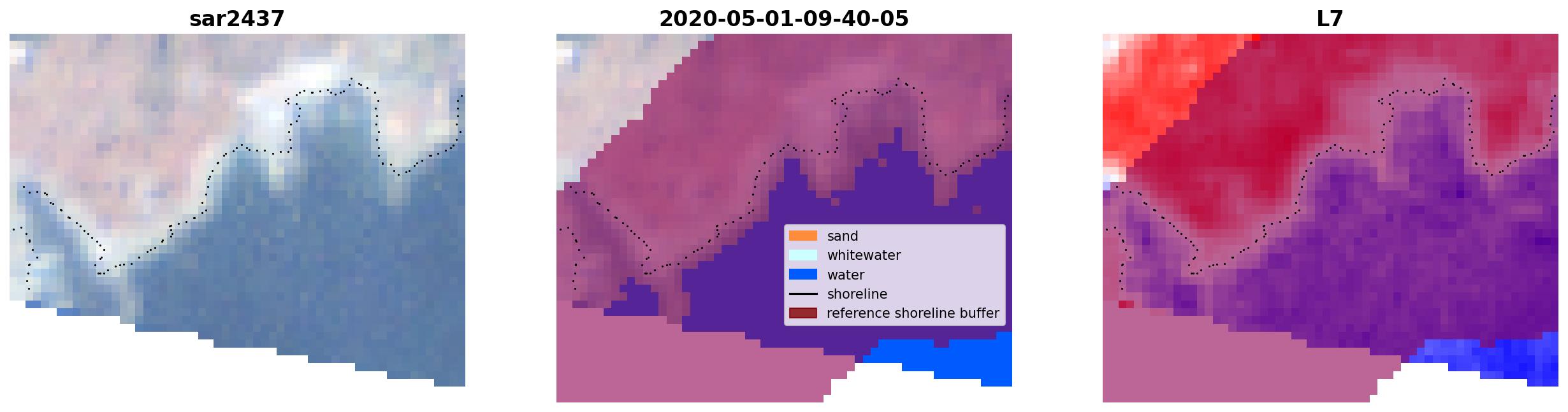 sar2437

2020-05-01-09-40-05

sand
whitewater
water
shoreline
reference shoreline buffer

L7